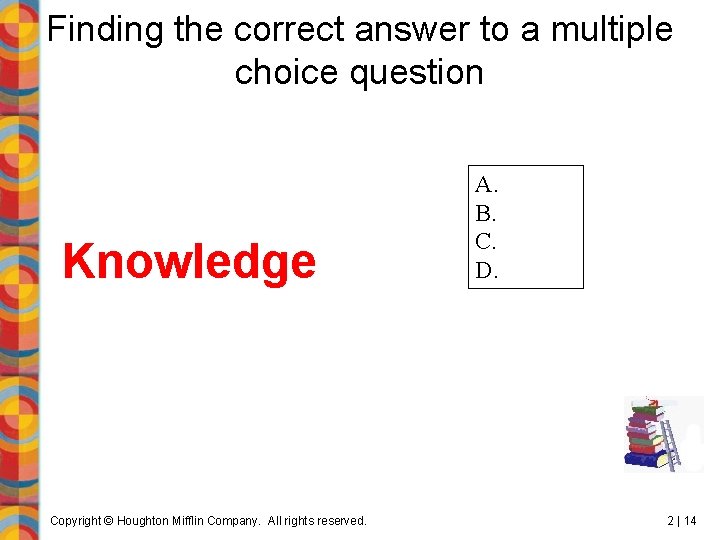 Finding the correct answer to a multiple choice question

Knowledge

A.
B.
C.
D.

Copyright © Houghton Mifflin Company. All rights reserved.

2 | 14